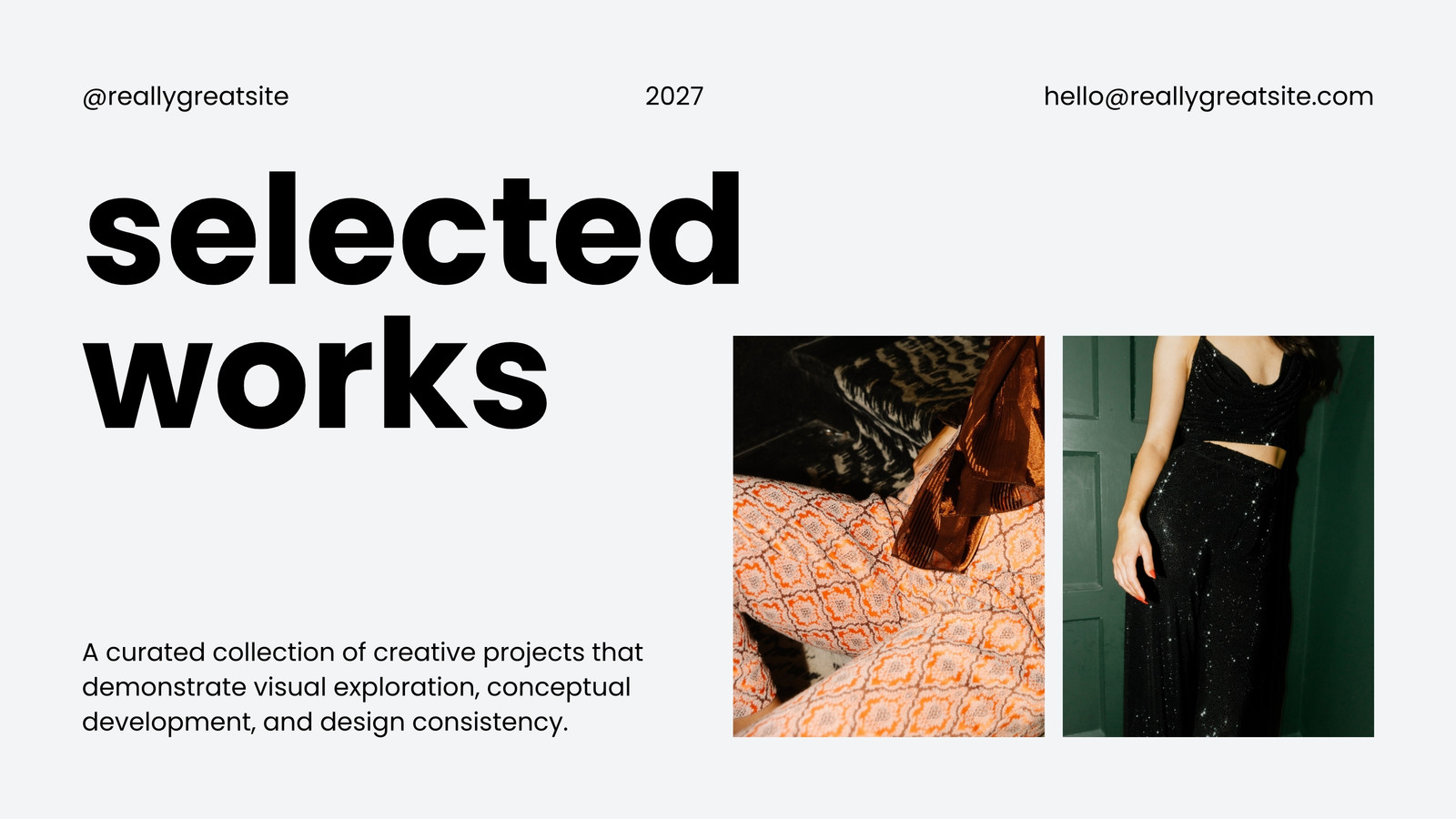 @reallygreatsite

2027

hello@reallygreatsite.com

selected works

A curated collection of creative projects that demonstrate visual exploration, conceptual development, and design consistency.